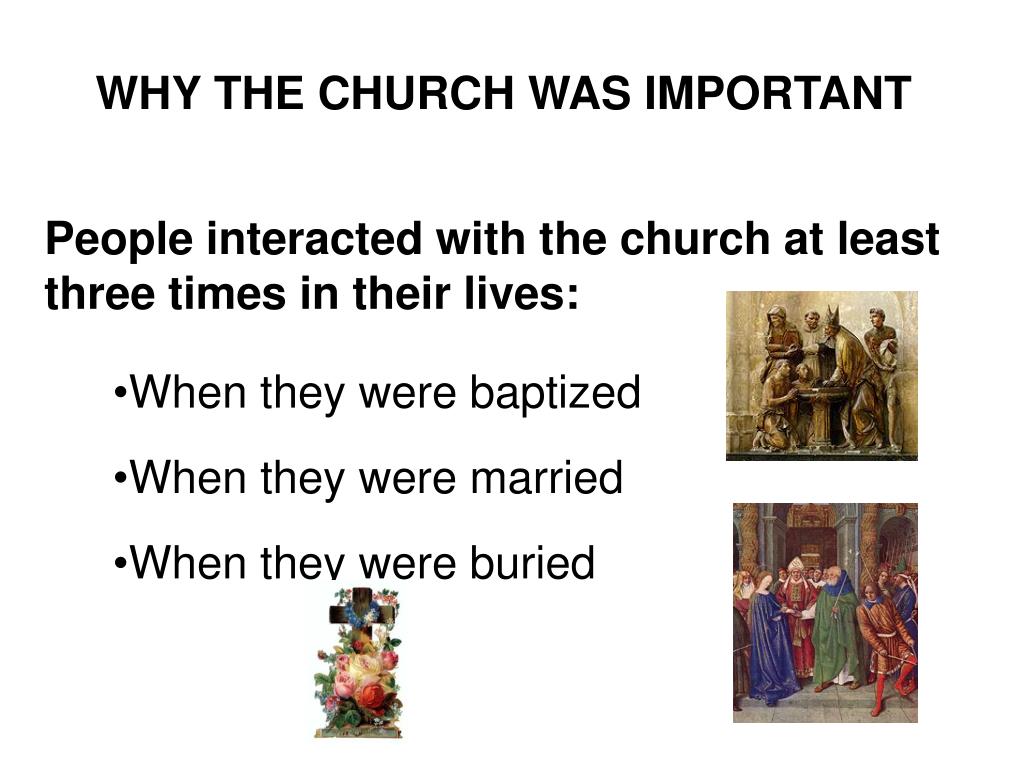 WHY THE CHURCH WAS IMPORTANT

People interacted with the church at least three times in their lives:

•When they were baptized

•When they were married

•When they were buried